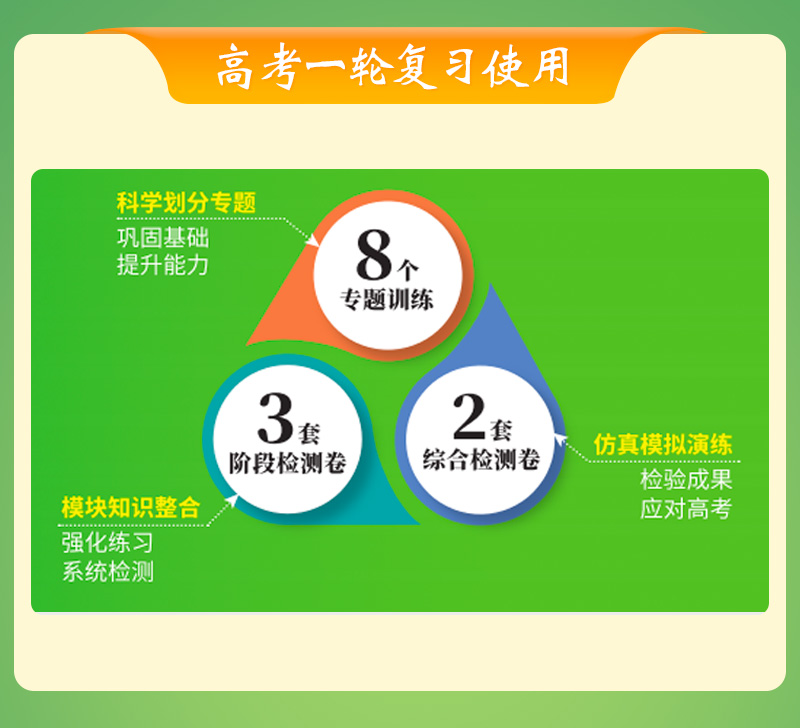 高考一轮复习使用

科学划分专题
巩固基础
提升能力

8个
专题训练

3套
阶段检测卷

2套
综合检测卷

仿真模拟演练
检验成果
应对高考

模块知识整合
强化练习
系统检测